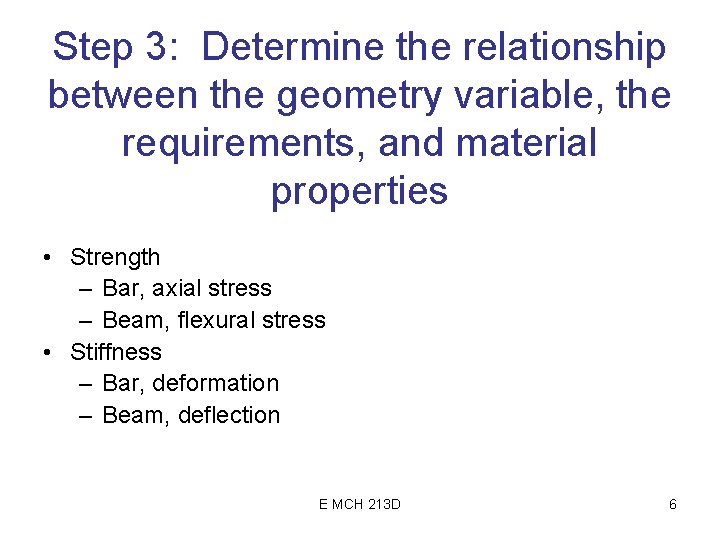 Step 3: Determine the relationship between the geometry variable, the requirements, and material properties

• Strength
  – Bar, axial stress
  – Beam, flexural stress
• Stiffness
  – Bar, deformation
  – Beam, deflection

E MCH 213D

6